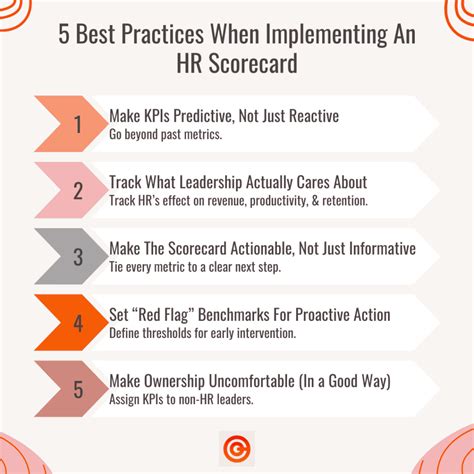 5 Best Practices When Implementing An HR Scorecard

1
Make KPIs Predictive, Not Just Reactive
Go beyond past metrics.

2
Track What Leadership Actually Cares About
Track HR's effect on revenue, productivity, & retention.

3
Make The Scorecard Actionable, Not Just Informative
Tie every metric to a clear next step.

4
Set "Red Flag" Benchmarks For Proactive Action
Define thresholds for early intervention.

5
Make Ownership Uncomfortable (In a Good Way)
Assign KPIs to non-HR leaders.